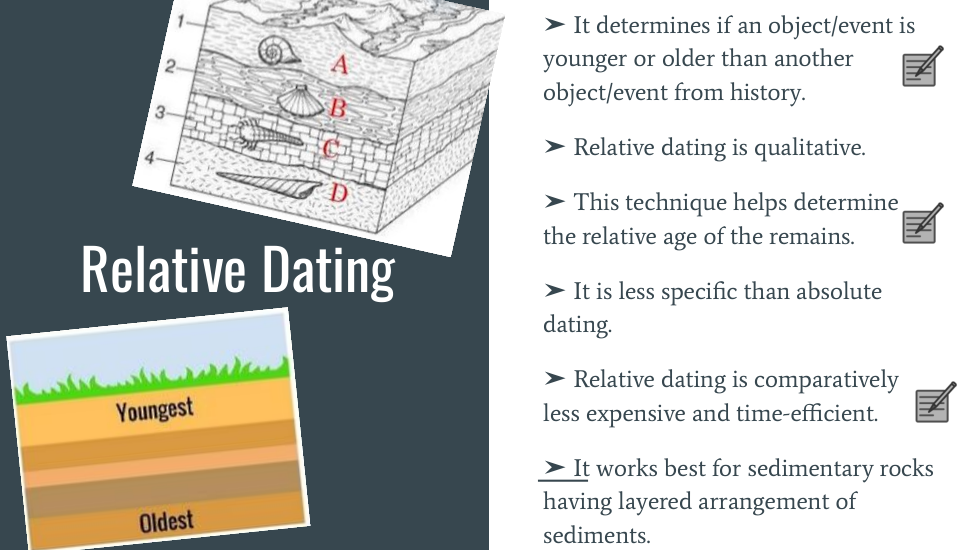 1
2
3
4
A
B
C
D

Relative Dating

Youngest
Oldest

➤ It determines if an object/event is younger or older than another object/event from history.

➤ Relative dating is qualitative.

➤ This technique helps determine the relative age of the remains.

➤ It is less specific than absolute dating.

➤ Relative dating is comparatively less expensive and time-efficient.

➤ It works best for sedimentary rocks having layered arrangement of sediments.